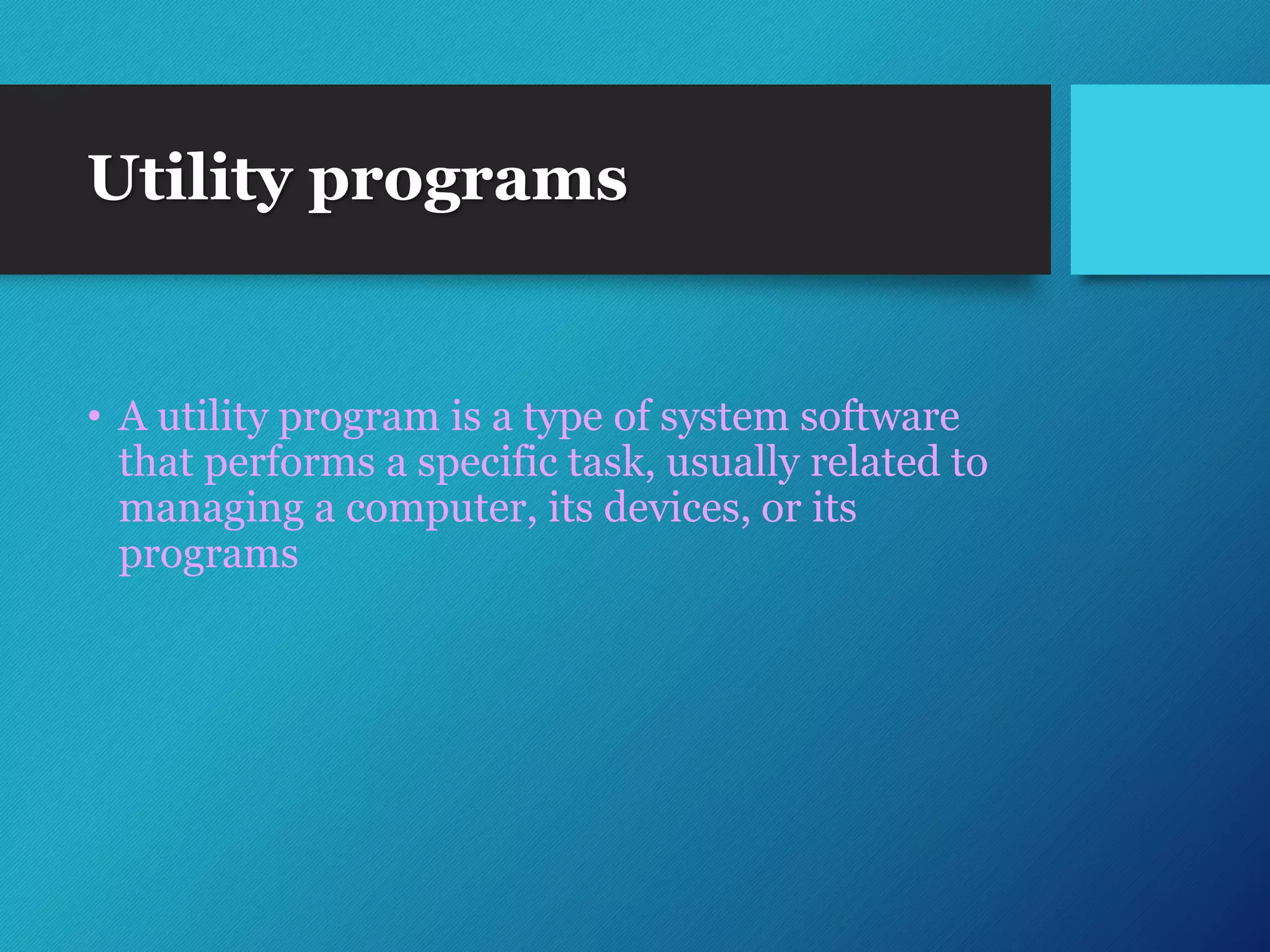 Utility programs

• A utility program is a type of system software that performs a specific task, usually related to managing a computer, its devices, or its programs